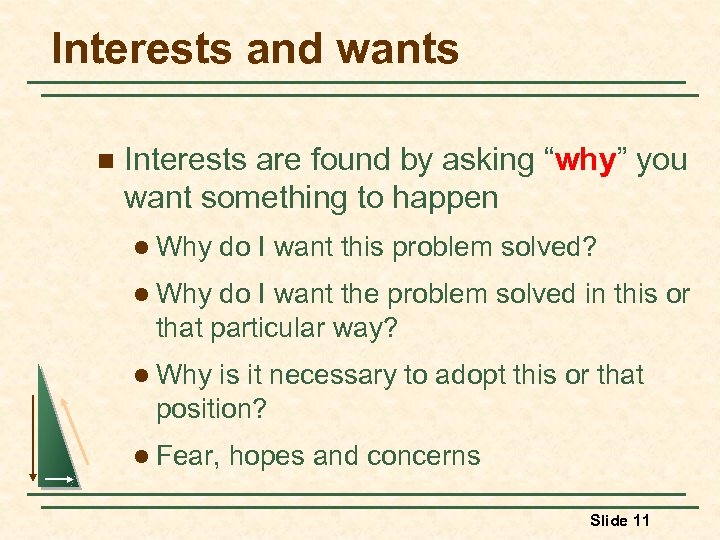 Interests and wants

Interests are found by asking “why” you want something to happen

Why do I want this problem solved?

Why do I want the problem solved in this or that particular way?

Why is it necessary to adopt this or that position?

Fear, hopes and concerns

Slide 11